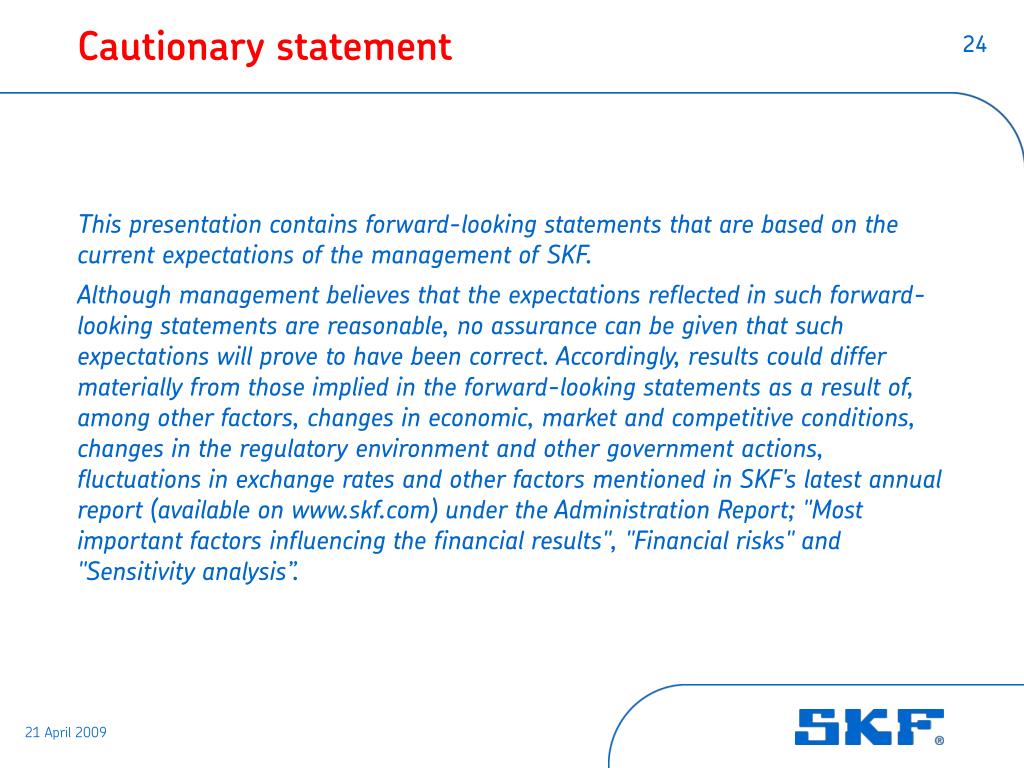 Cautionary statement

24

This presentation contains forward-looking statements that are based on the current expectations of the management of SKF.

Although management believes that the expectations reflected in such forward-looking statements are reasonable, no assurance can be given that such expectations will prove to have been correct. Accordingly, results could differ materially from those implied in the forward-looking statements as a result of, among other factors, changes in economic, market and competitive conditions, changes in the regulatory environment and other government actions, fluctuations in exchange rates and other factors mentioned in SKF's latest annual report (available on www.skf.com) under the Administration Report; "Most important factors influencing the financial results", "Financial risks" and "Sensitivity analysis".

21 April 2009

SKF®